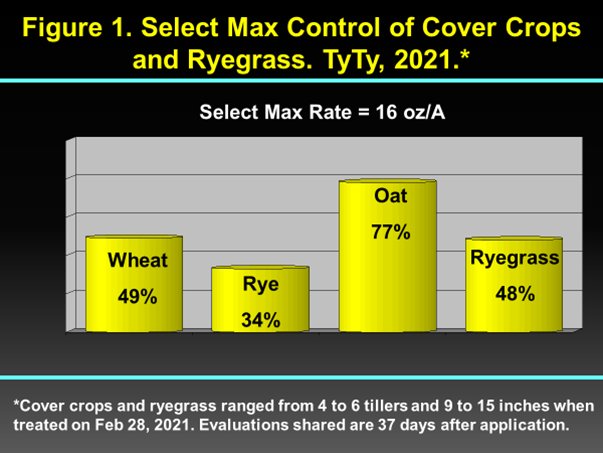 Figure 1. Select Max Control of Cover Crops and Ryegrass. TyTy, 2021.*

Select Max Rate = 16 oz/A

Wheat
49%

Rye
34%

Oat
77%

Ryegrass
48%

*Cover crops and ryegrass ranged from 4 to 6 tillers and 9 to 15 inches when treated on Feb 28, 2021. Evaluations shared are 37 days after application.